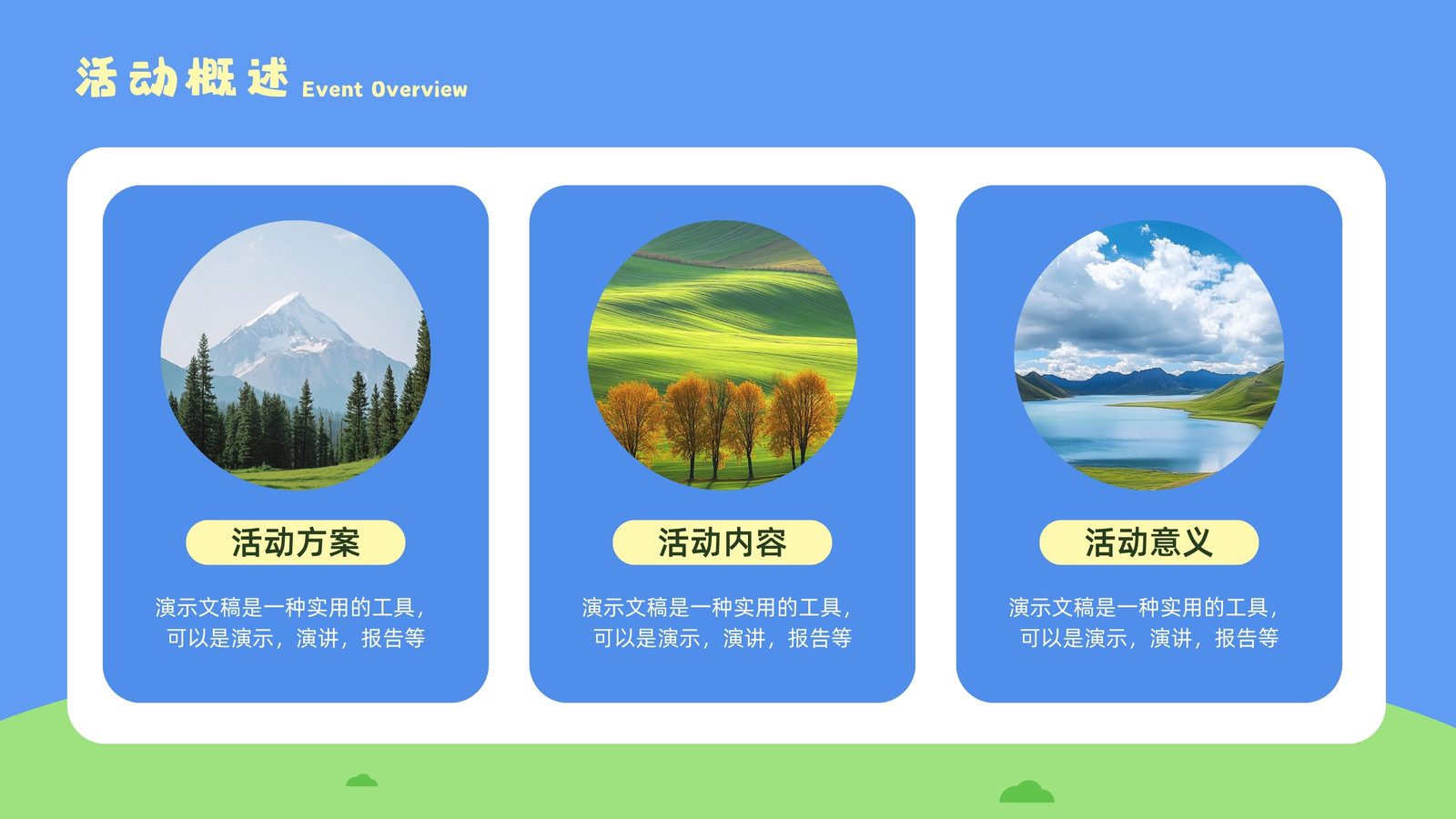 活动概述 Event Overview

活动方案

演示文稿是一种实用的工具，可以是演示，演讲，报告等

活动内容

演示文稿是一种实用的工具，可以是演示，演讲，报告等

活动意义

演示文稿是一种实用的工具，可以是演示，演讲，报告等